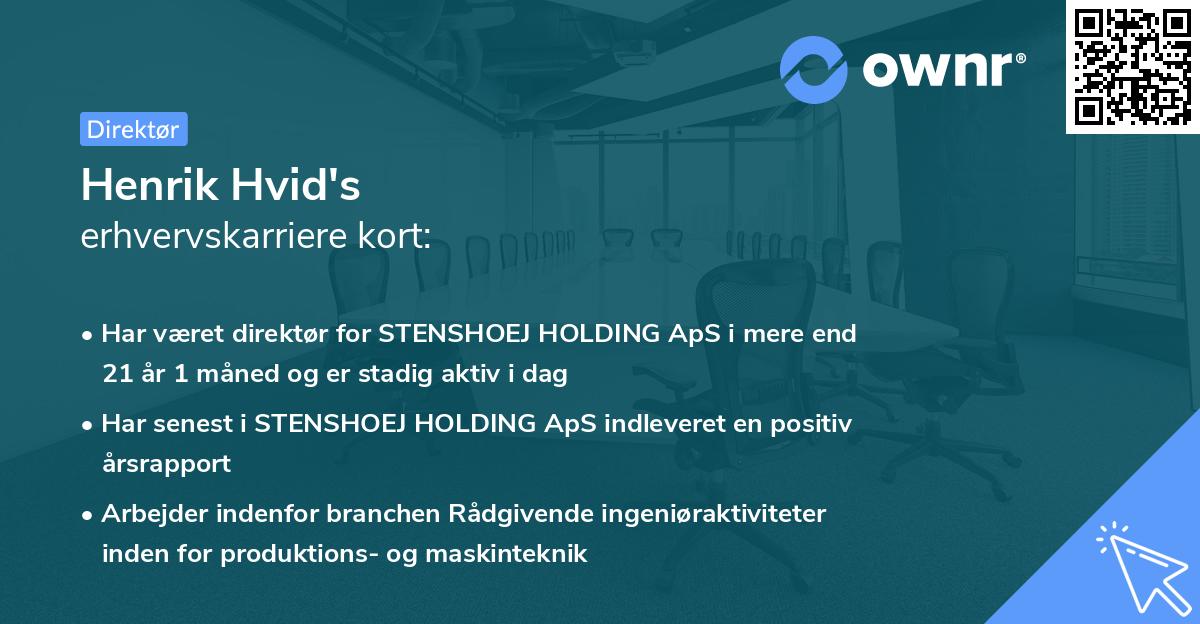 ownr®

Direktør

Henrik Hvid's
erhvervskarriere kort:

• Har været direktør for STENSHOEJ HOLDING ApS i mere end 21 år 1 måned og er stadig aktiv i dag

• Har senest i STENSHOEJ HOLDING ApS indleveret en positiv årsrapport

• Arbejder indenfor branchen Rådgivende ingeniøraktiviteter inden for produktions- og maskinteknik